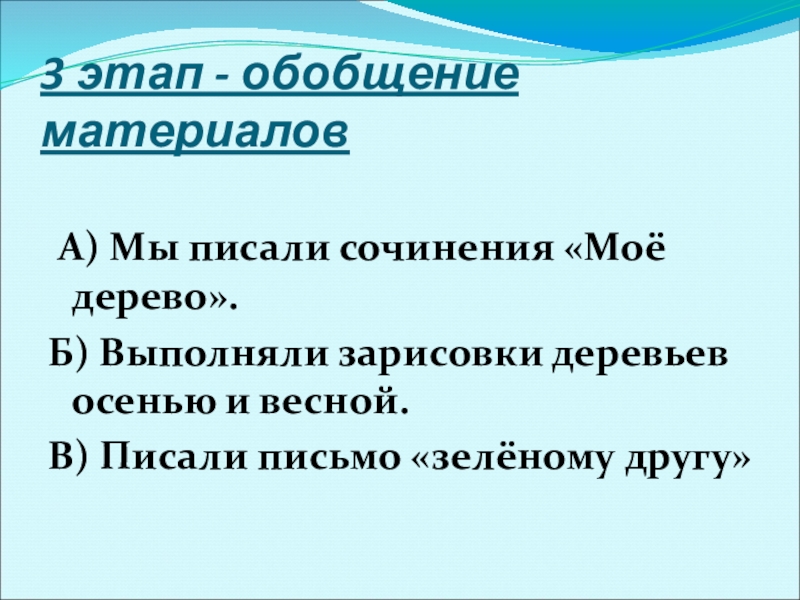 3 этап - обобщение материалов

А) Мы писали сочинения «Моё дерево».

Б) Выполняли зарисовки деревьев осенью и весной.

В) Писали письмо «зелёному другу»